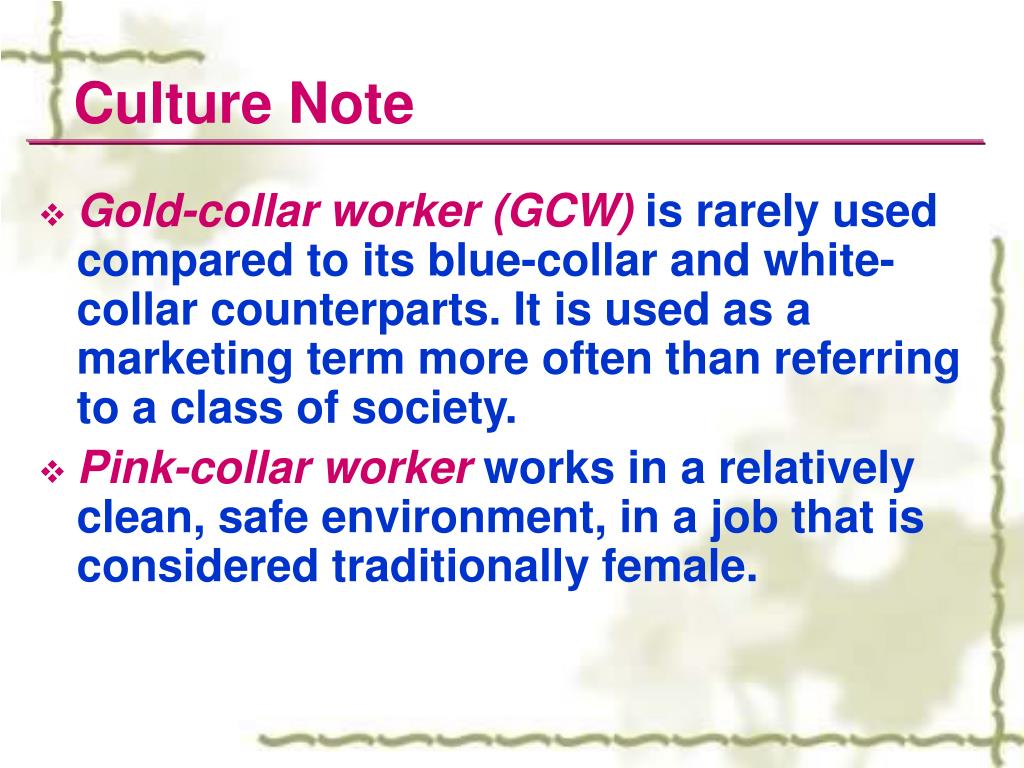 Culture Note

❖ Gold-collar worker (GCW) is rarely used compared to its blue-collar and white-collar counterparts. It is used as a marketing term more often than referring to a class of society.

❖ Pink-collar worker works in a relatively clean, safe environment, in a job that is considered traditionally female.